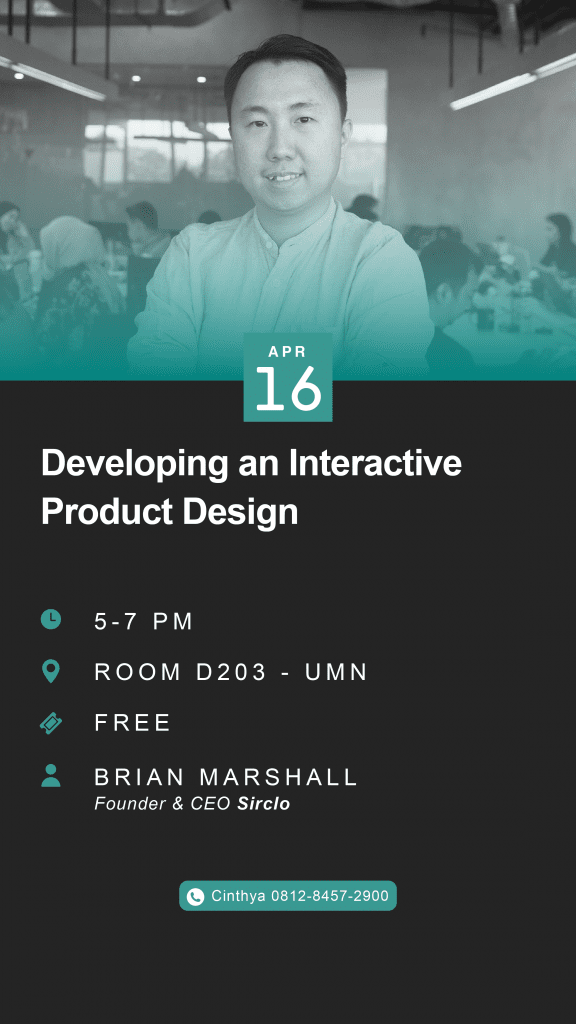 APR
16

Developing an Interactive Product Design

5-7 PM

ROOM D203 - UMN

FREE

BRIAN MARSHALL
Founder & CEO Sirclo

Cinthya 0812-8457-2900